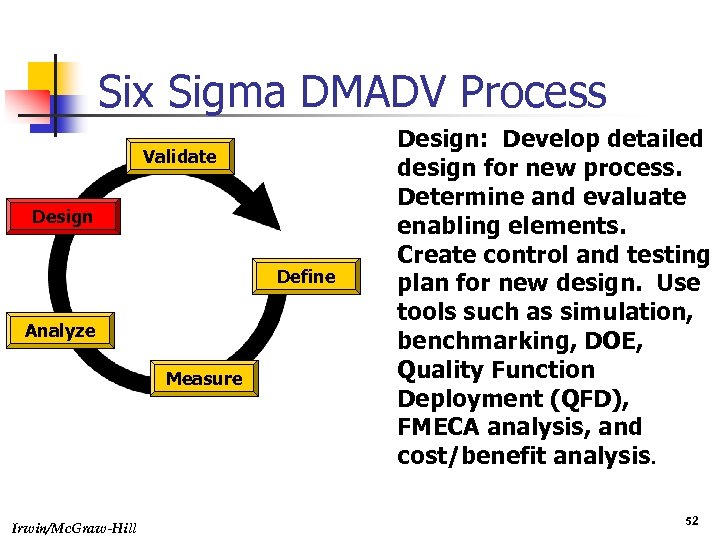 Six Sigma DMADV Process

Validate

Design

Define

Analyze

Measure

Design: Develop detailed design for new process. Determine and evaluate enabling elements. Create control and testing plan for new design. Use tools such as simulation, benchmarking, DOE, Quality Function Deployment (QFD), FMECA analysis, and cost/benefit analysis.

Irwin/McGraw-Hill

52